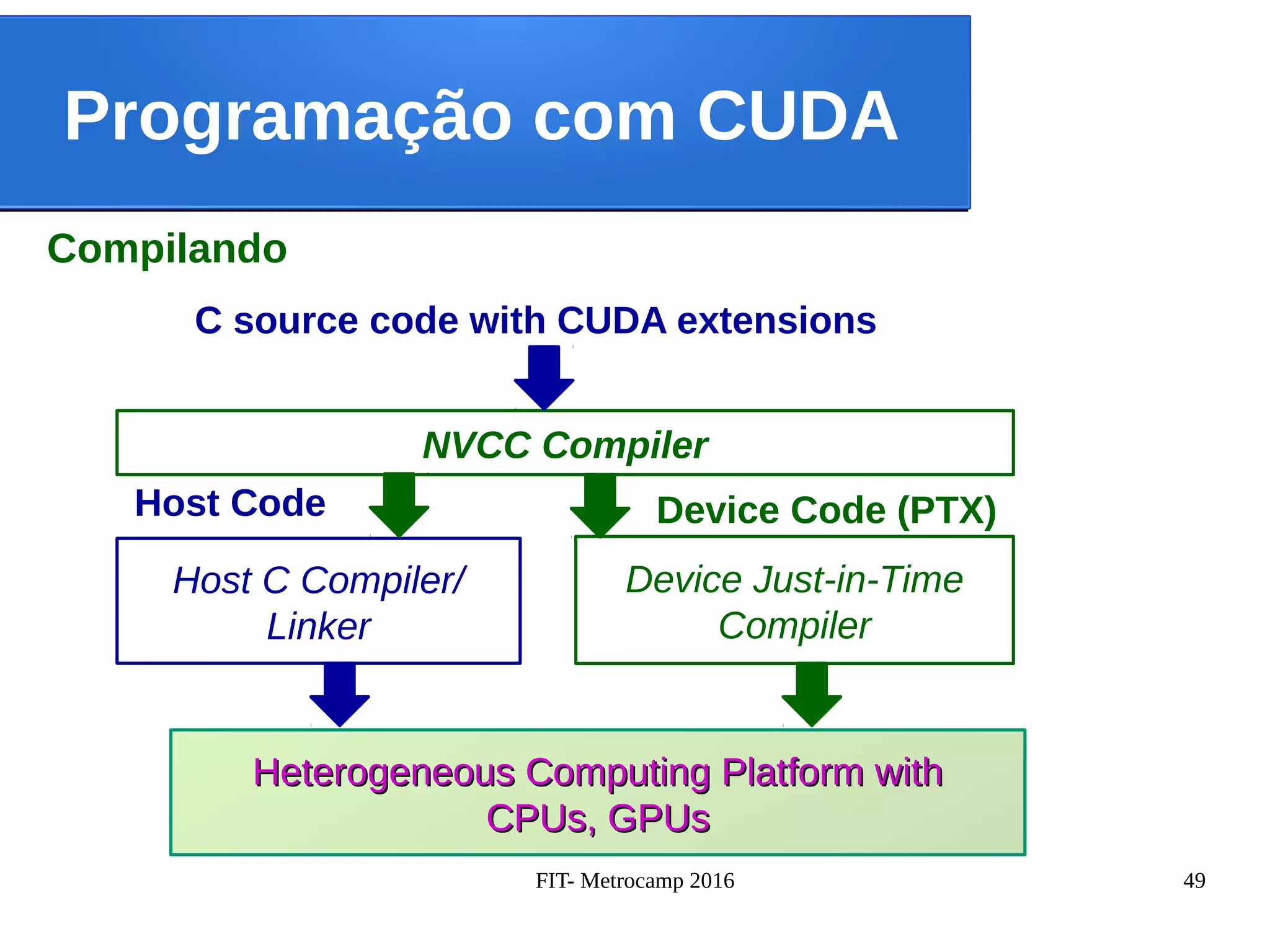 Programação com CUDA

Compilando

C source code with CUDA extensions

NVCC Compiler

Host Code

Device Code (PTX)

Host C Compiler/ Linker

Device Just-in-Time Compiler

Heterogeneous Computing Platform with CPUs, GPUs

FIT- Metrocamp 2016

49